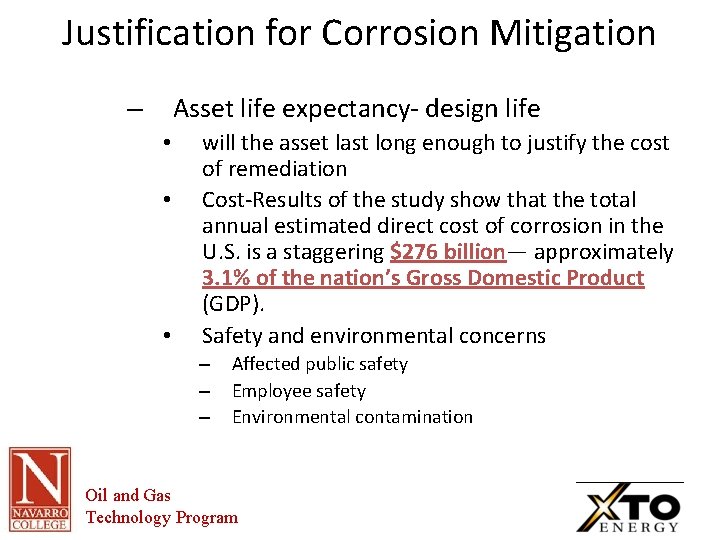 Justification for Corrosion Mitigation

– Asset life expectancy- design life
• will the asset last long enough to justify the cost of remediation
• Cost-Results of the study show that the total annual estimated direct cost of corrosion in the U.S. is a staggering $276 billion— approximately 3.1% of the nation's Gross Domestic Product (GDP).
• Safety and environmental concerns
– Affected public safety
– Employee safety
– Environmental contamination

N
NAVARRO COLLEGE

Oil and Gas
Technology Program

XTO
ENERGY